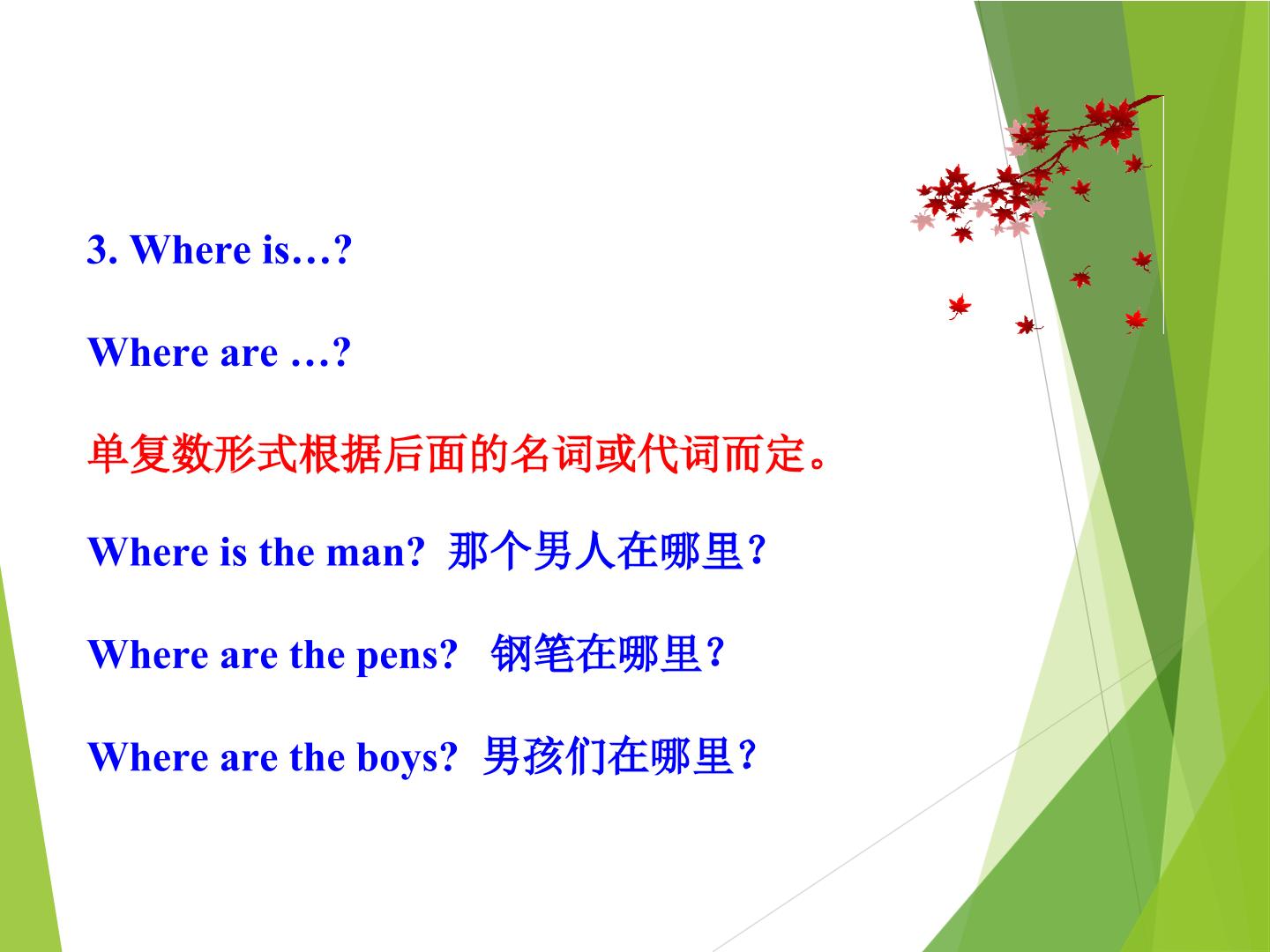 3. Where is…?

Where are …?

单复数形式根据后面的名词或代词而定。

Where is the man? 那个男人在哪里？

Where are the pens? 钢笔在哪里？

Where are the boys? 男孩们在哪里？